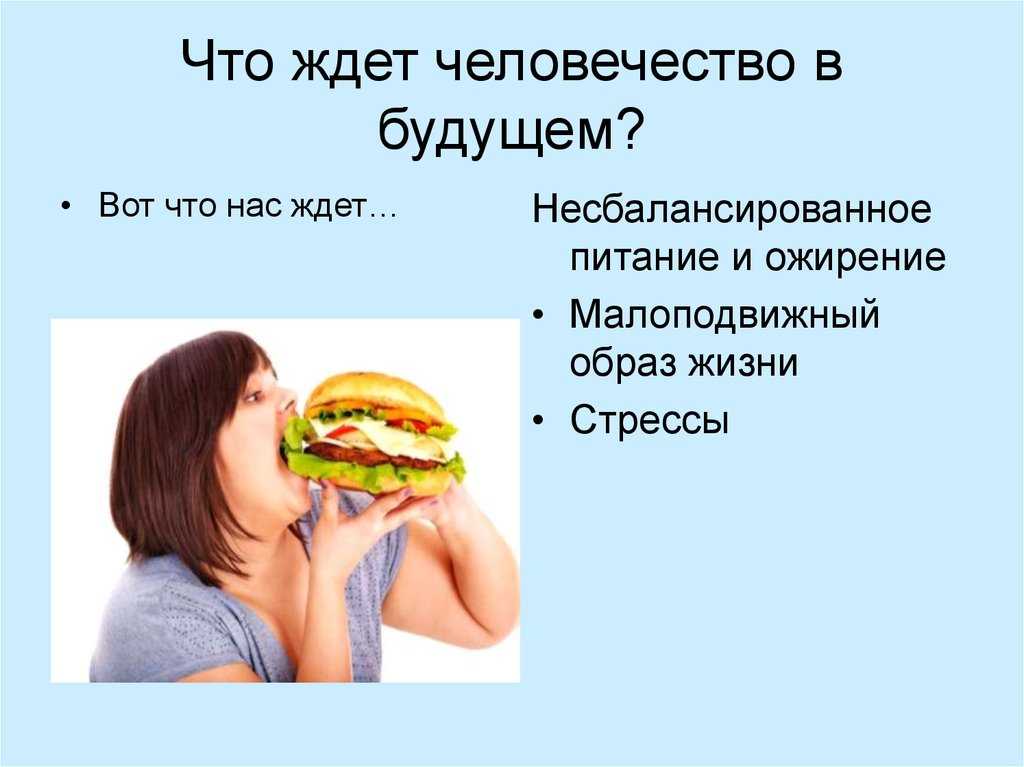 Что ждет человечество в будущем?

• Вот что нас ждет…

Несбалансированное питание и ожирение

• Малоподвижный образ жизни

• Стрессы